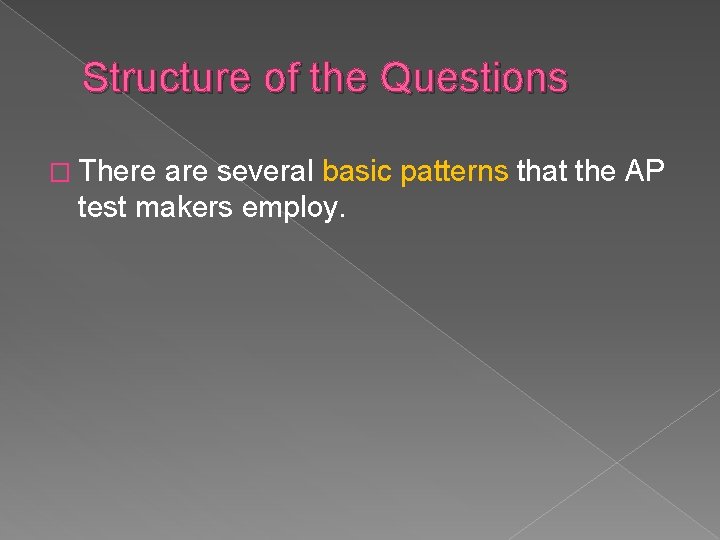 Structure of the Questions

There are several basic patterns that the AP test makers employ.